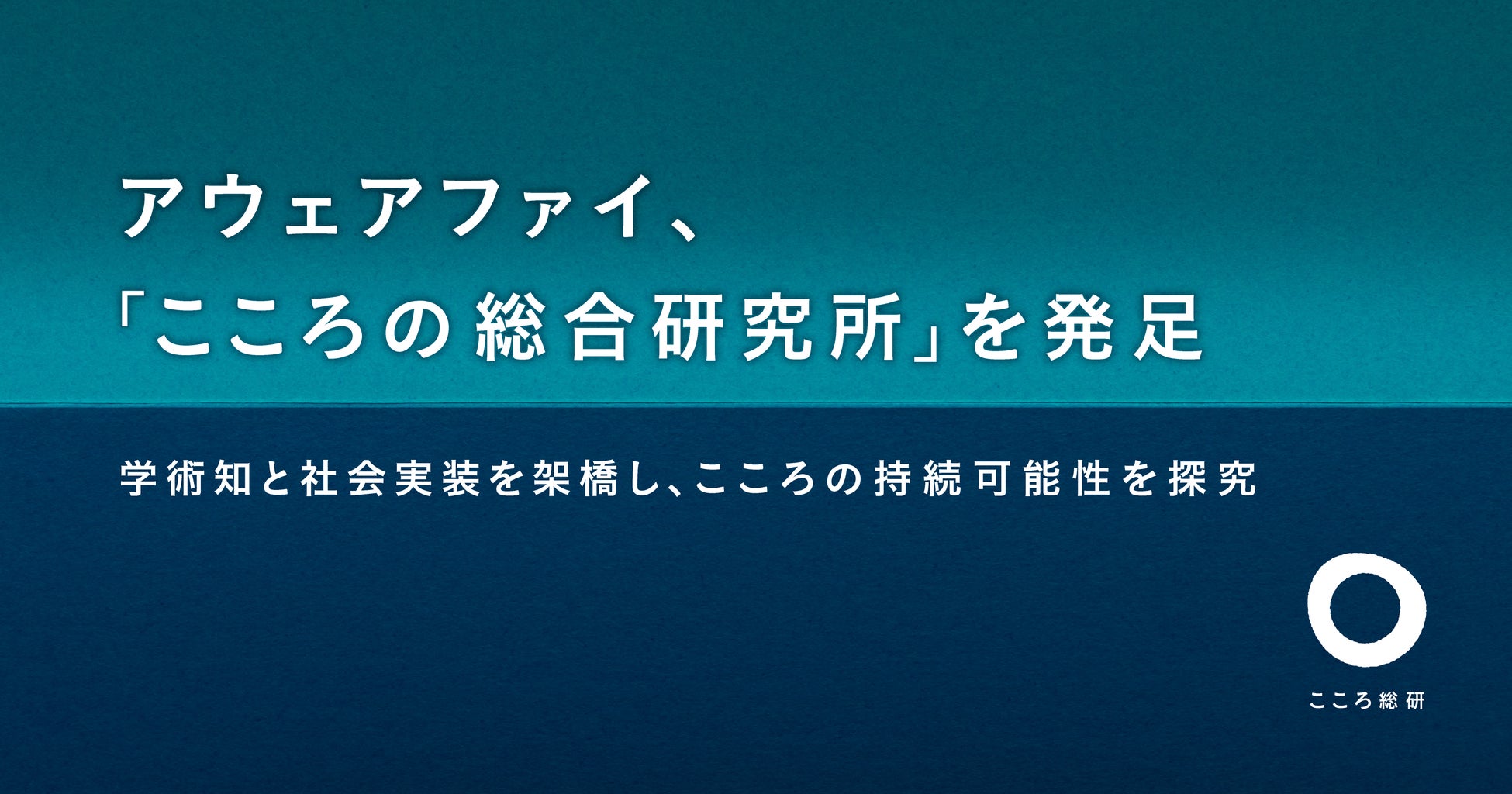 アウェアファイ、
「こころの総合研究所」を発足

学術知と社会実装を架橋し、こころの持続可能性を探究

こころ総研